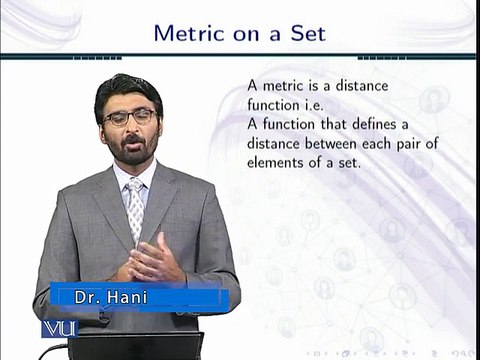 Metric on a Set

A metric is a distance function i.e.
A function that defines a distance between each pair of elements of a set.

Dr. Hani

VU